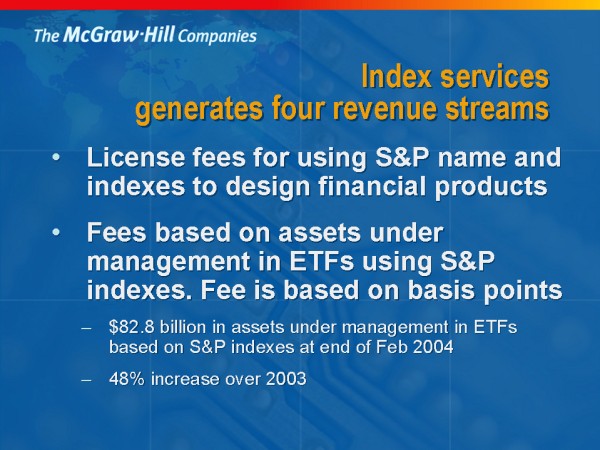 The McGraw·Hill Companies

Index services
generates four revenue streams

• License fees for using S&P name and indexes to design financial products

• Fees based on assets under management in ETFs using S&P indexes. Fee is based on basis points

– \$82.8 billion in assets under management in ETFs based on S&P indexes at end of Feb 2004

– 48% increase over 2003